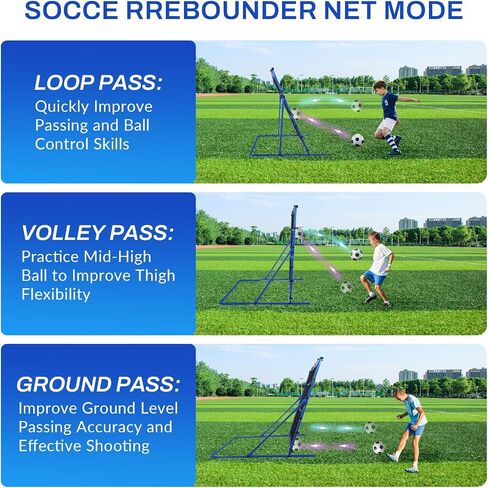 SOCCE RREBOUNDER NET MODE

LOOP PASS:
Quickly Improve Passing and Ball Control Skills

VOLLEY PASS:
Practice Mid-High Ball to Improve Thigh Flexibility

GROUND PASS:
Improve Ground Level Passing Accuracy and Effective Shooting